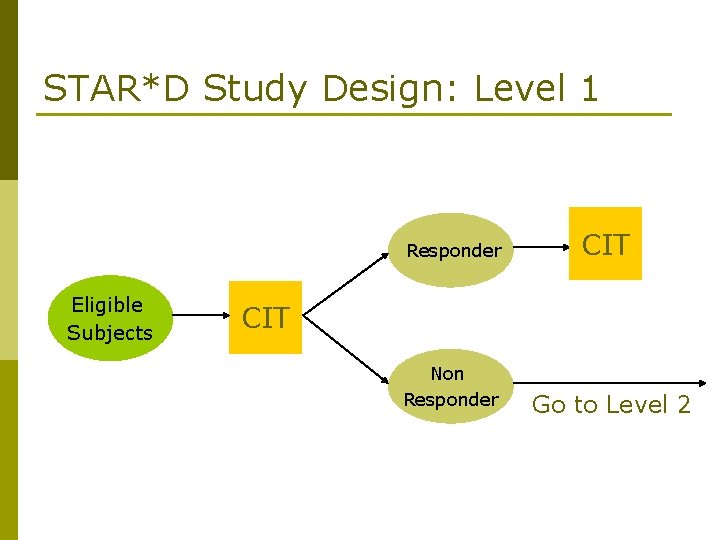 STAR*D Study Design: Level 1

Eligible Subjects

CIT

Responder

CIT

Non Responder

Go to Level 2